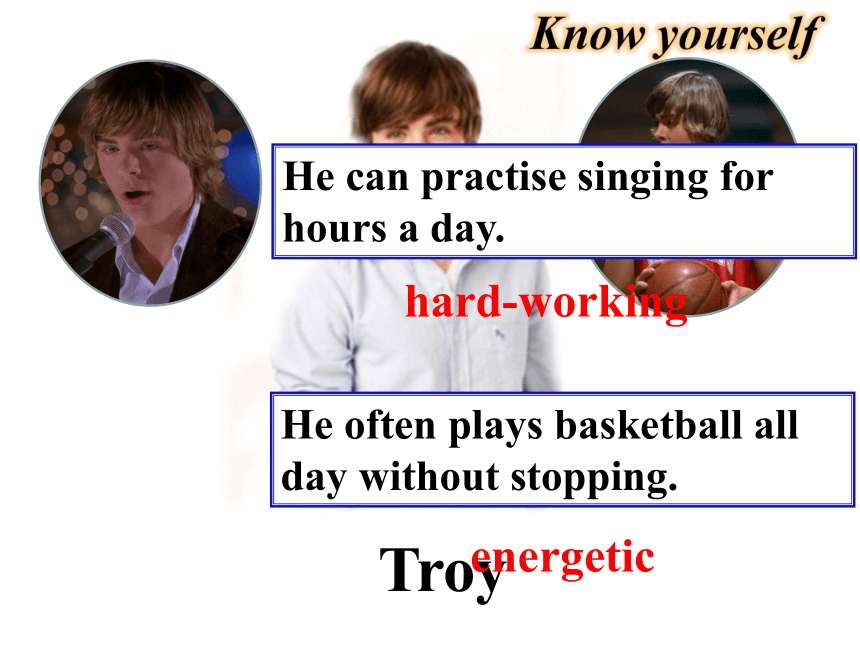 Know yourself

He can practise singing for hours a day.

hard-working

He often plays basketball all day without stopping.

Troy

energetic